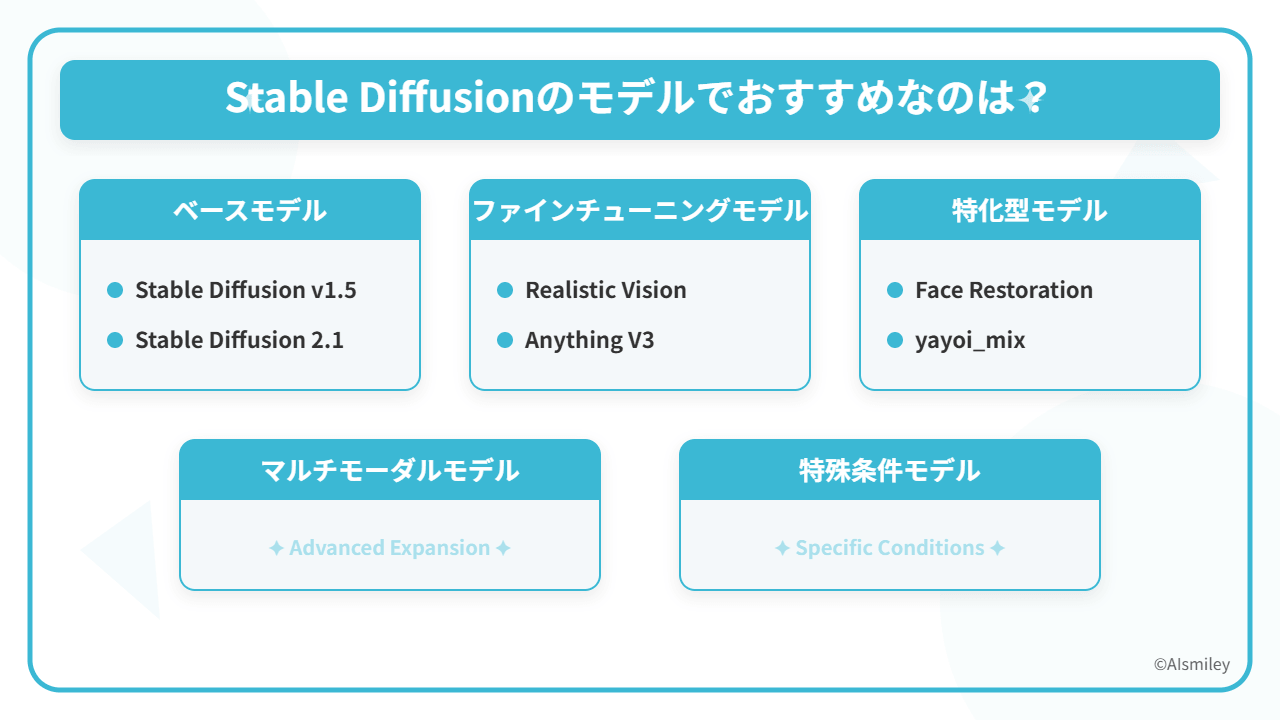 Stable Diffusionのモデルでおすすめなのは？

ベースモデル

Stable Diffusion v1.5

Stable Diffusion 2.1

ファインチューニングモデル

Realistic Vision

Anything V3

特化型モデル

Face Restoration

yayoi_mix

マルチモーダルモデル

✦ Advanced Expansion ✦

特殊条件モデル

✦ Specific Conditions ✦

©AIsmiley